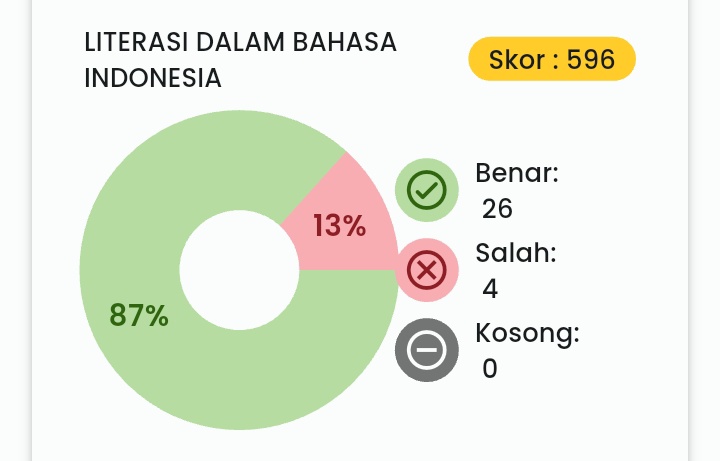 LITERASI DALAM BAHASA INDONESIA

Skor : 596

13%

87%

Benar:
26

Salah:
4

Kosong:
0